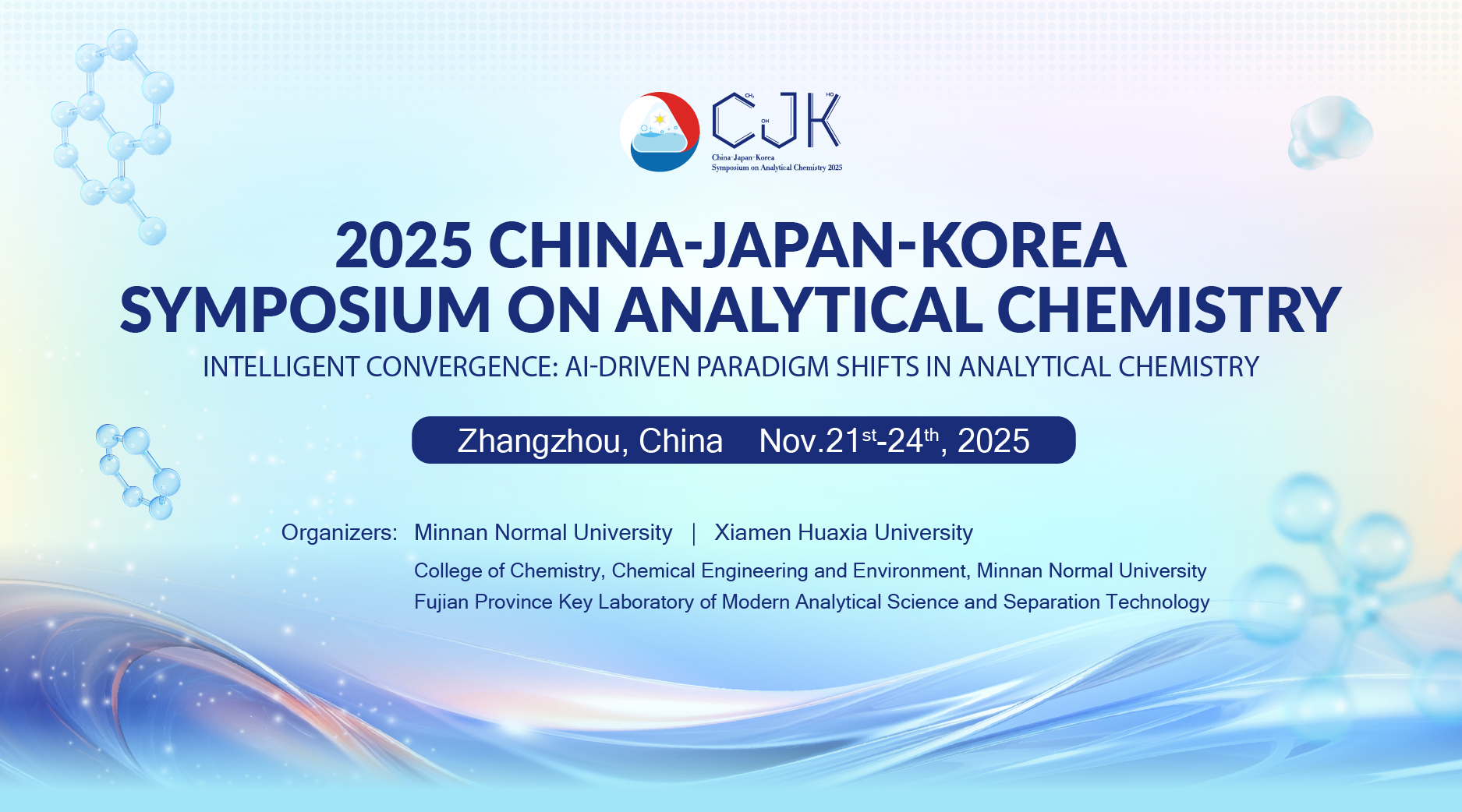 CJK
China-Japan-Korea Symposium on Analytical Chemistry 2025

2025 CHINA-JAPAN-KOREA SYMPOSIUM ON ANALYTICAL CHEMISTRY

INTELLIGENT CONVERGENCE: AI-DRIVEN PARADIGM SHIFTS IN ANALYTICAL CHEMISTRY

Zhangzhou, China Nov.21$^{st}$-24$^{th}$, 2025

Organizers: Minnan Normal University | Xiamen Huaxia University

College of Chemistry, Chemical Engineering and Environment, Minnan Normal University

Fujian Province Key Laboratory of Modern Analytical Science and Separation Technology